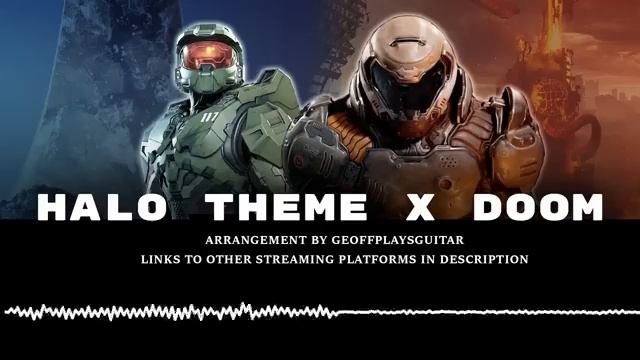 117

HALO THEME X DOOM

ARRANGEMENT BY GEOFFPLAYSGUITAR
LINKS TO OTHER STREAMING PLATFORMS IN DESCRIPTION